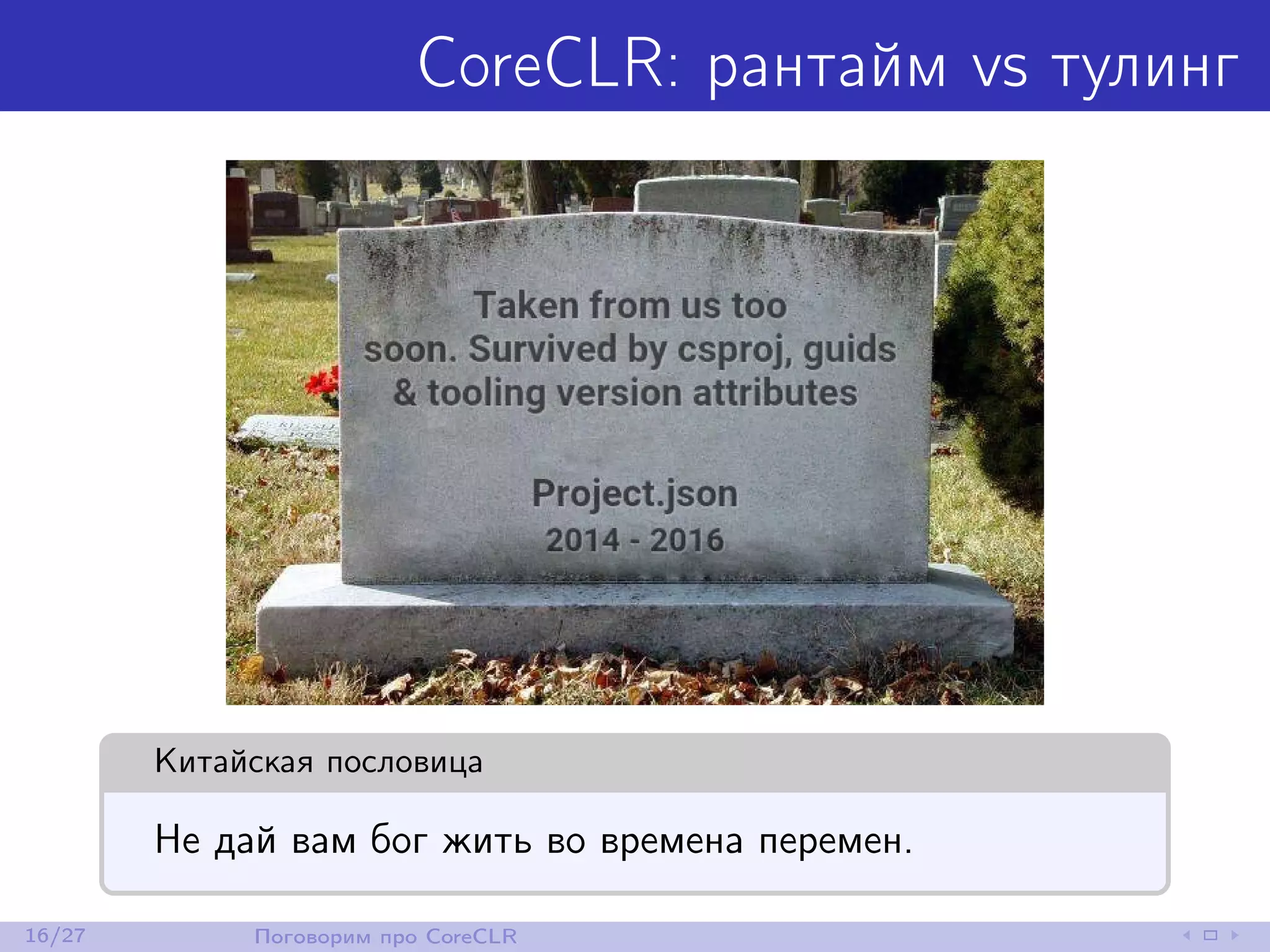 CoreCLR: рантайм vs тулинг

Taken from us too soon. Survived by csproj, guids & tooling version attributes

Project.json
2014 - 2016

Китайская пословица

Не дай вам бог жить во времена перемен.

16/27 Поговорим про CoreCLR